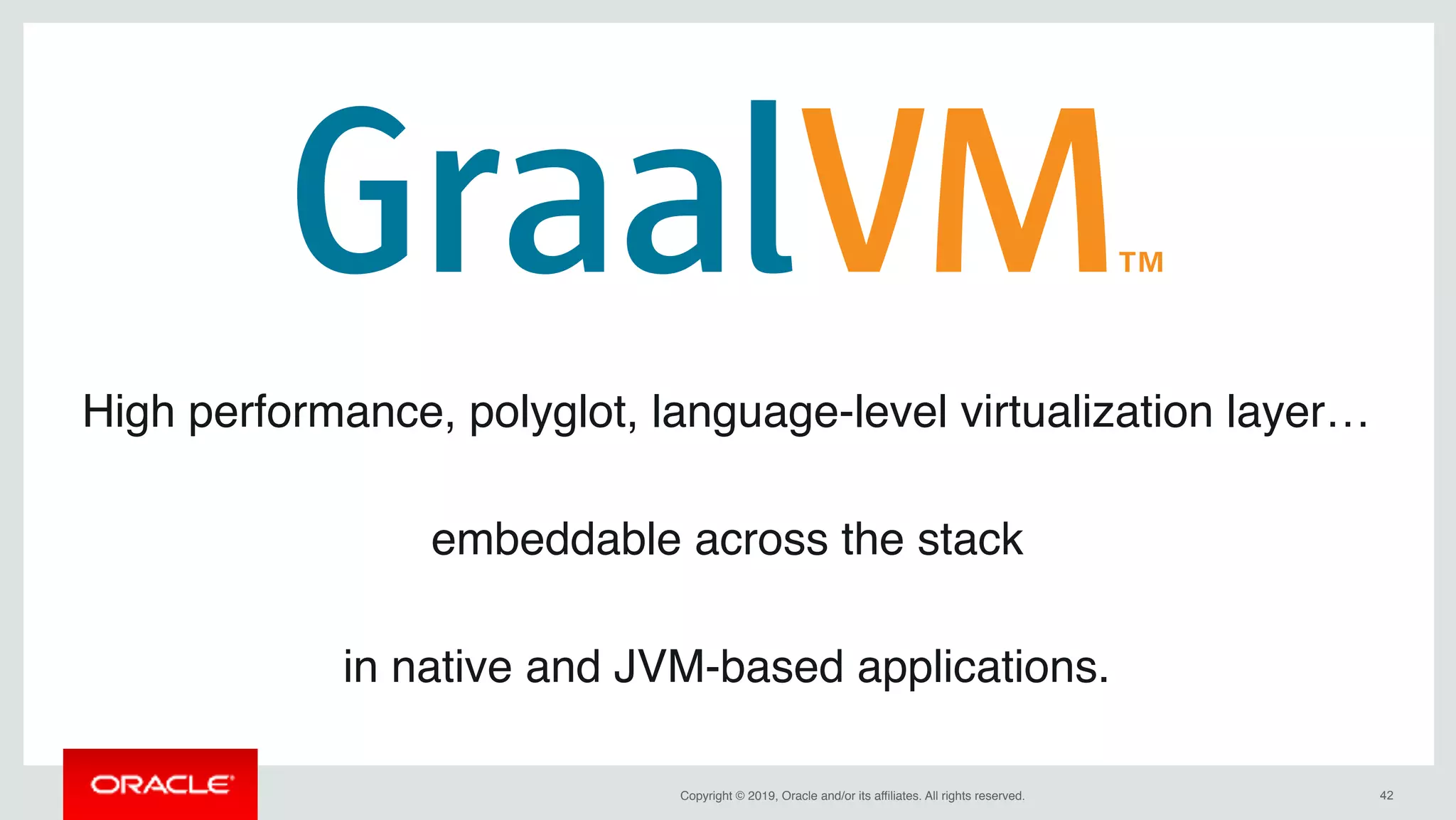 GraalVM™

High performance, polyglot, language-level virtualization layer…

embeddable across the stack

in native and JVM-based applications.

ORACLE

Copyright © 2019, Oracle and/or its affiliates. All rights reserved.

42